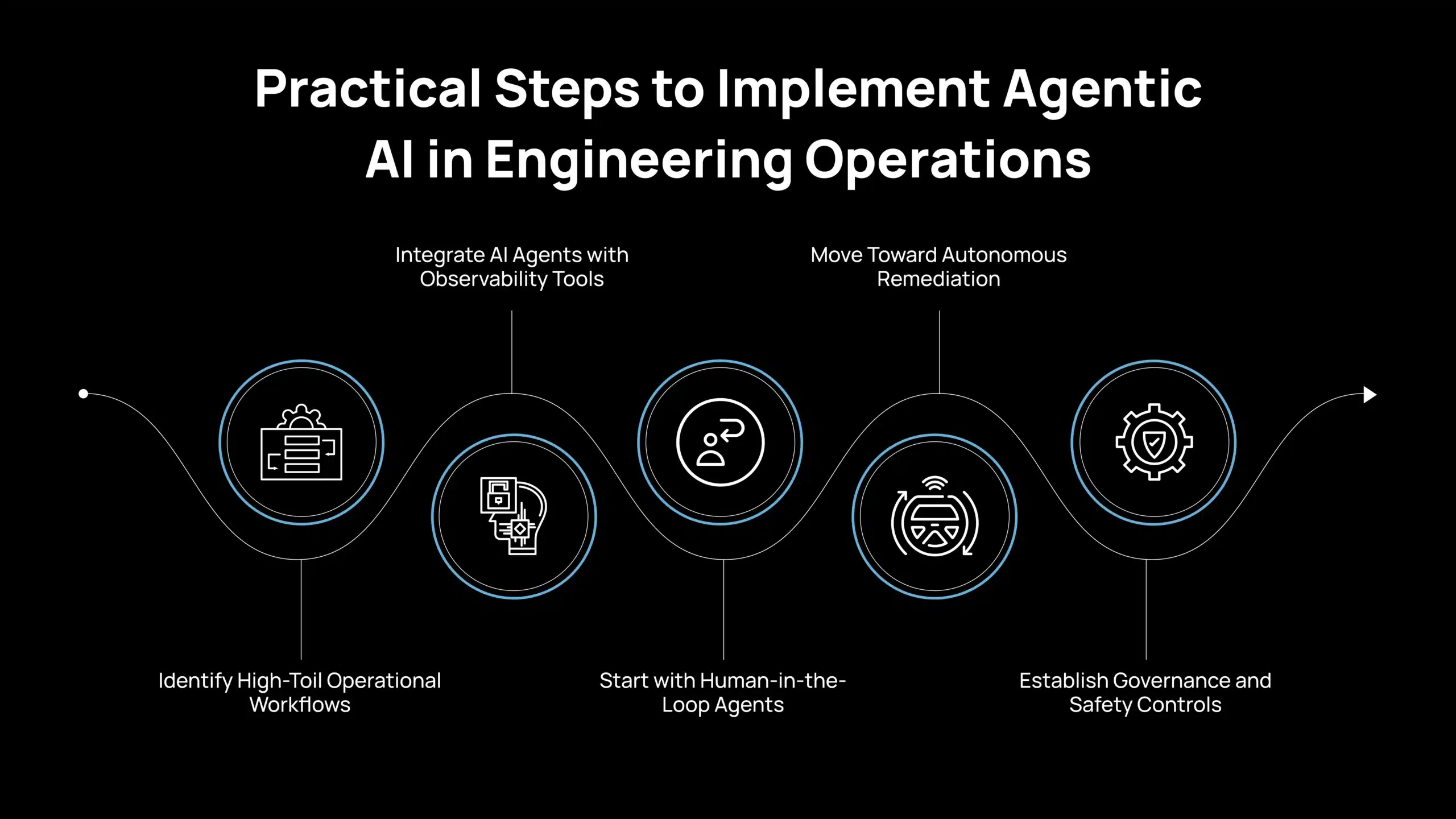 Practical Steps to Implement Agentic AI in Engineering Operations

Identify High-Toil Operational Workflows

Integrate AI Agents with Observability Tools

Start with Human-in-the-Loop Agents

Move Toward Autonomous Remediation

Establish Governance and Safety Controls